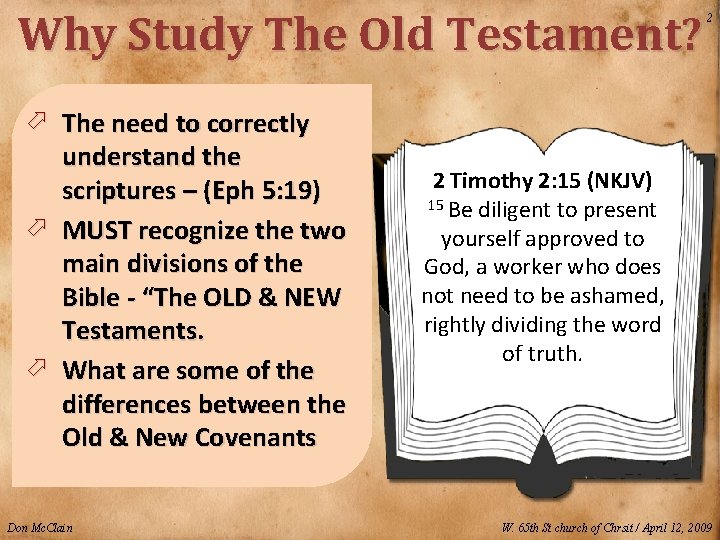 Why Study The Old Testament?

2

The need to correctly understand the scriptures – (Eph 5:19)

MUST recognize the two main divisions of the Bible - “The OLD & NEW Testaments.

What are some of the differences between the Old & New Covenants

2 Timothy 2:15 (NKJV)
$^{15}$ Be diligent to present yourself approved to God, a worker who does not need to be ashamed, rightly dividing the word of truth.

Don McClain

W. 65th St church of Chrsit / April 12, 2009